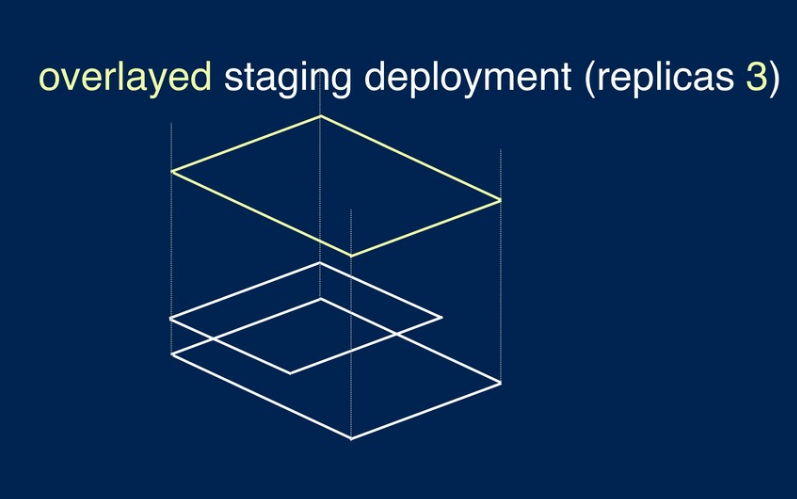 overlayed staging deployment (replicas 3)